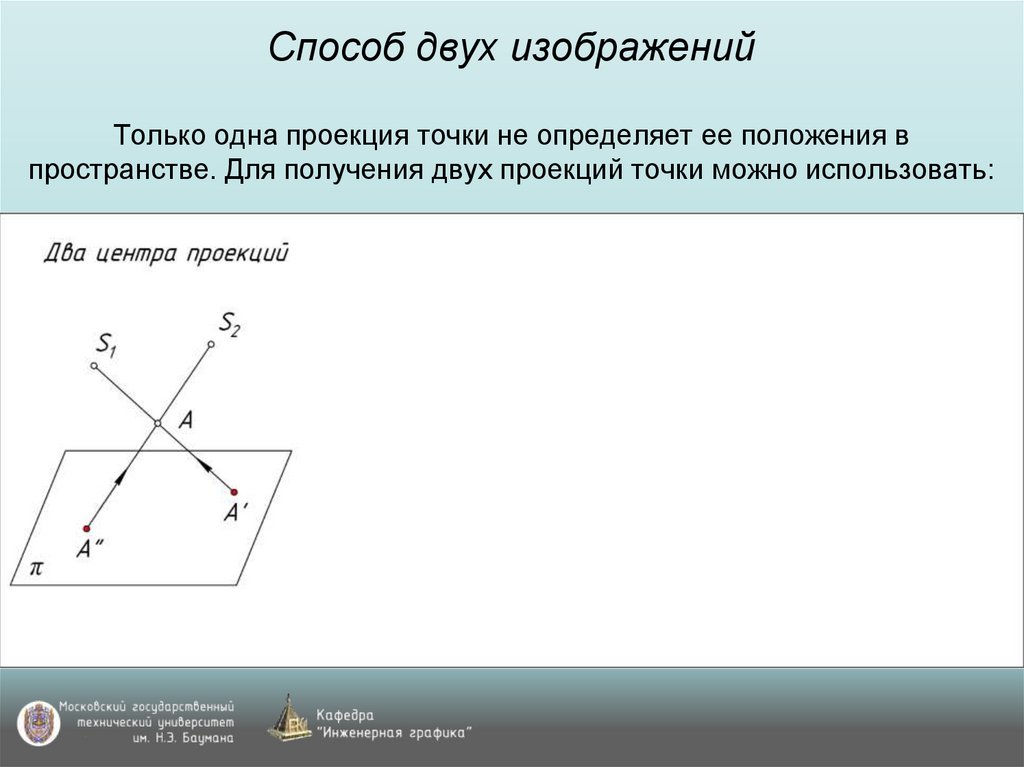 Способ двух изображений

Только одна проекция точки не определяет ее положения в пространстве. Для получения двух проекций точки можно использовать:

Два центра проекций

$S_1$

$S_2$

$A$

$A'$

$A''$

$\pi$

Московский государственный технический университет им. Н.Э. Баумана

Кафедра "Инженерная графика"